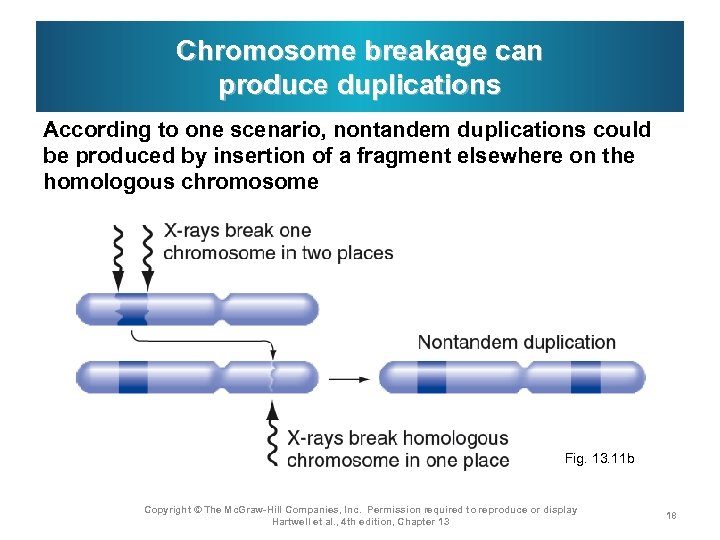 Chromosome breakage can produce duplications

According to one scenario, nontandem duplications could be produced by insertion of a fragment elsewhere on the homologous chromosome

X-rays break one chromosome in two places

Nontandem duplication

X-rays break homologous chromosome in one place

Fig. 13.11b

Copyright © The McGraw-Hill Companies, Inc. Permission required to reproduce or display
Hartwell et al., 4th edition, Chapter 13

18